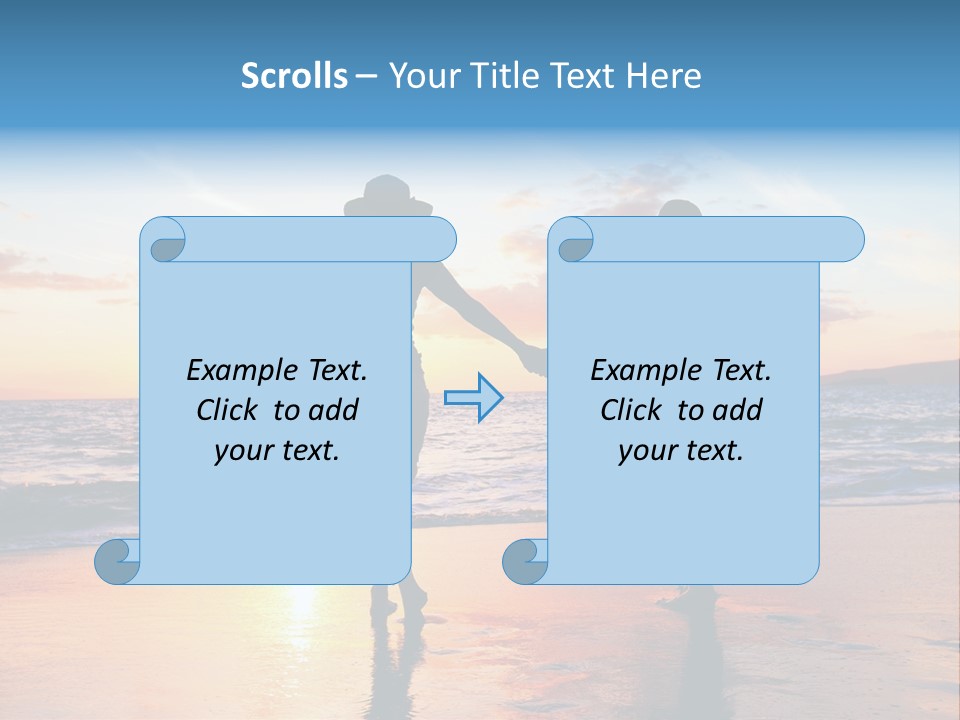 Scrolls – Your Title Text Here

Example Text. Click to add your text.

Example Text. Click to add your text.